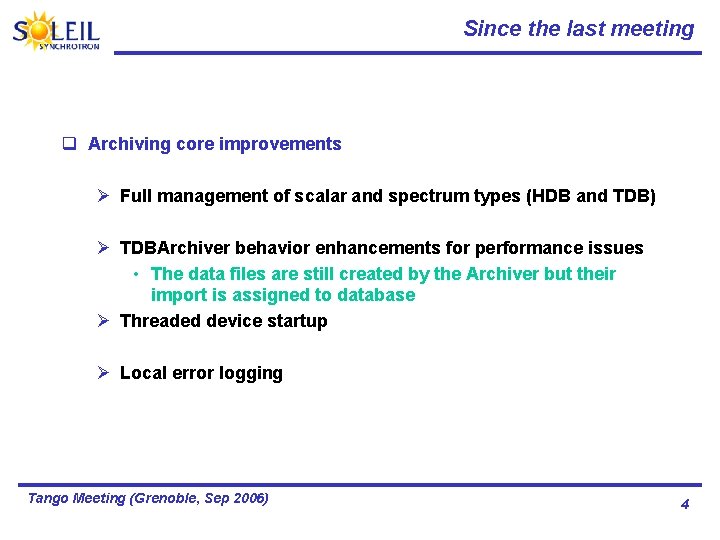 SOLEIL
SYNCHROTRON

Since the last meeting

❑ Archiving core improvements

➢ Full management of scalar and spectrum types (HDB and TDB)

➢ TDBArchiver behavior enhancements for performance issues

• The data files are still created by the Archiver but their import is assigned to database

➢ Threaded device startup

➢ Local error logging

Tango Meeting (Grenoble, Sep 2006)

4